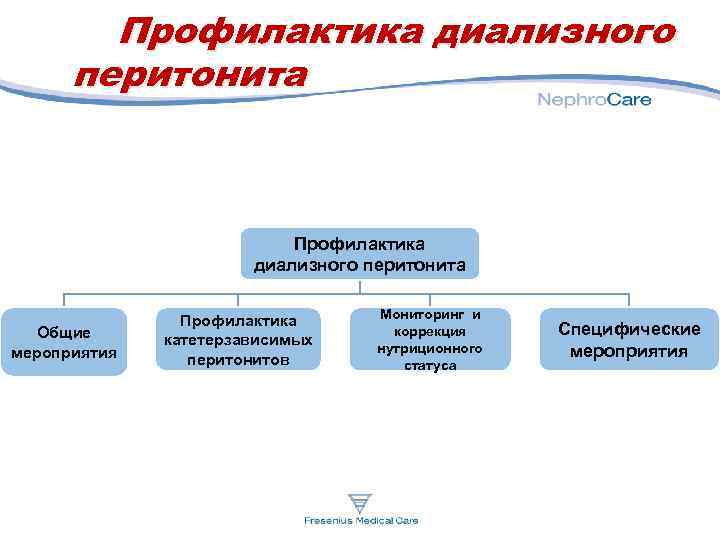 Профилактика диализного перитонита

NephroCare

Профилактика диализного перитонита

Общие мероприятия

Профилактика катетерзависимых перитонитов

Мониторинг и коррекция нутриционного статуса

Специфические мероприятия

Fresenius Medical Care